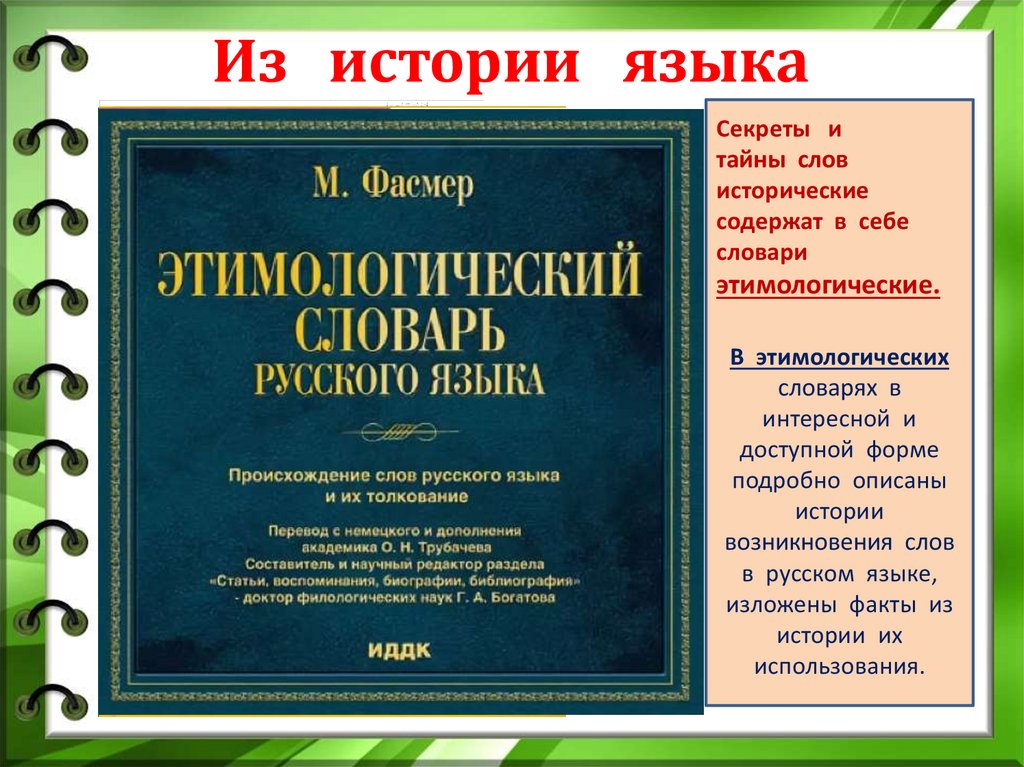 Из истории языка

М. Фасмер

ЭТИМОЛОГИЧЕСКИЙ СЛОВАРЬ РУССКОГО ЯЗЫКА

Происхождение слов русского языка и их толкование

Перевод с немецкого и дополнения академика О. Н. Трубачева
Составитель и научный редактор раздела «Статьи, воспоминания, биографии, библиография» - доктор филологических наук Г. А. Богатова

ИДДК

Секреты и тайны слов исторические содержат в себе словари этимологические.

В этимологических словарях в интересной и доступной форме подробно описаны истории возникновения слов в русском языке, изложены факты из истории их использования.